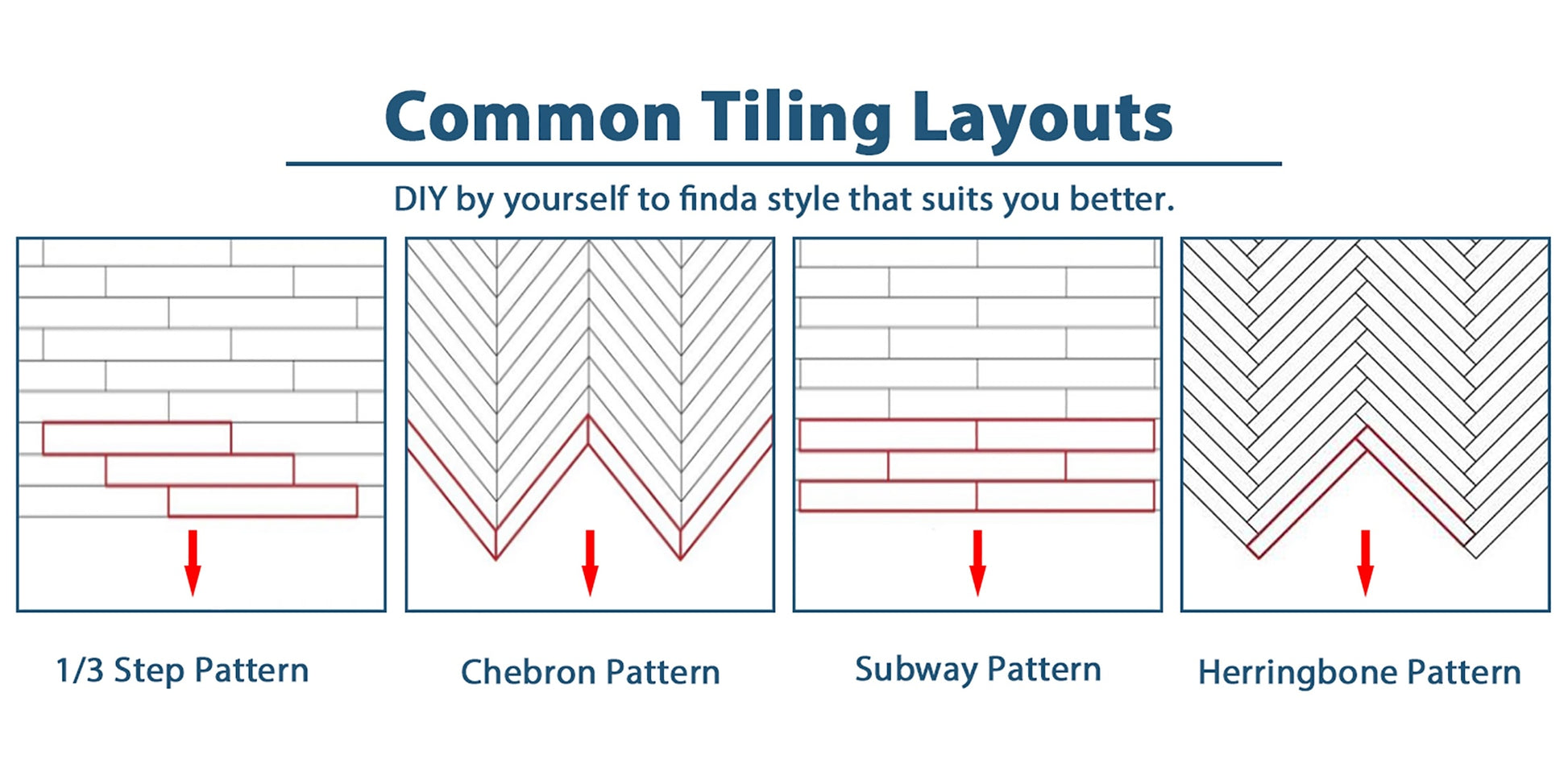 Common Tiling Layouts

DIY by yourself to finda style that suits you better.

1/3 Step Pattern

Chebron Pattern

Subway Pattern

Herringbone Pattern